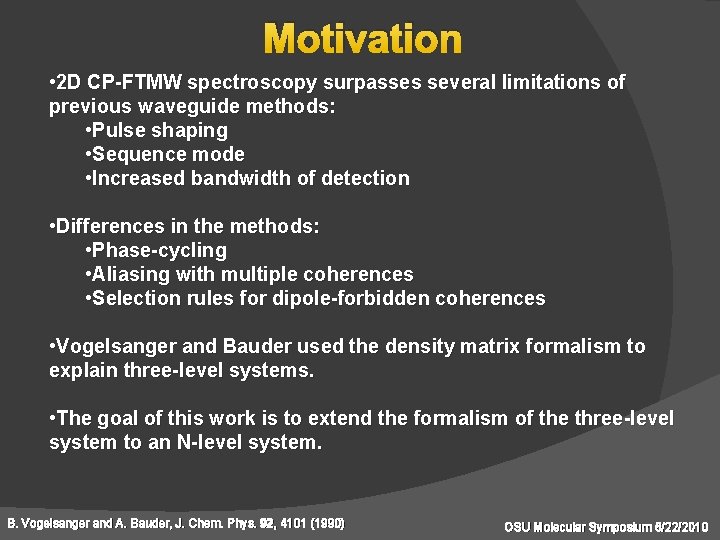 Motivation

•2D CP-FTMW spectroscopy surpasses several limitations of previous waveguide methods:
•Pulse shaping
•Sequence mode
•Increased bandwidth of detection

•Differences in the methods:
•Phase-cycling
•Aliasing with multiple coherences
•Selection rules for dipole-forbidden coherences

•Vogelsanger and Bauder used the density matrix formalism to explain three-level systems.

•The goal of this work is to extend the formalism of the three-level system to an N-level system.

B. Vogelsanger and A. Bauder, J. Chem. Phys. 92, 4101 (1990)

OSU Molecular Symposium 6/22/2010